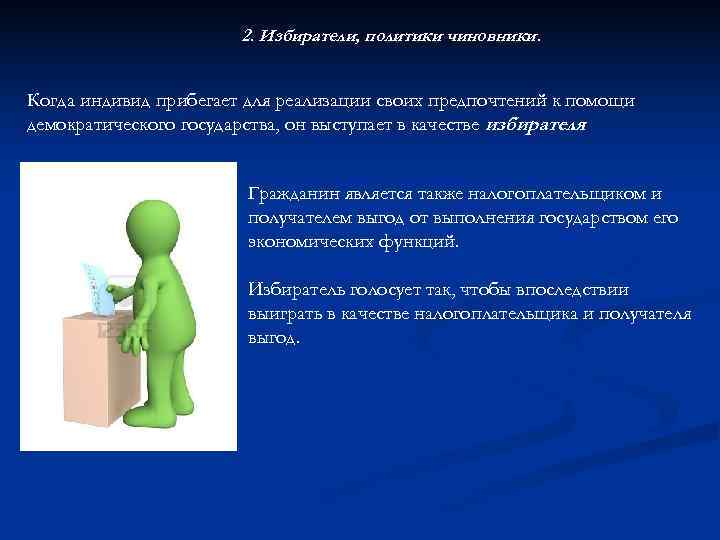 2. Избиратели, политики чиновники.

Когда индивид прибегает для реализации своих предпочтений к помощи демократического государства, он выступает в качестве избирателя

Гражданин является также налогоплательщиком и получателем выгод от выполнения государством его экономических функций.

Избиратель голосует так, чтобы впоследствии выиграть в качестве налогоплательщика и получателя выгод.